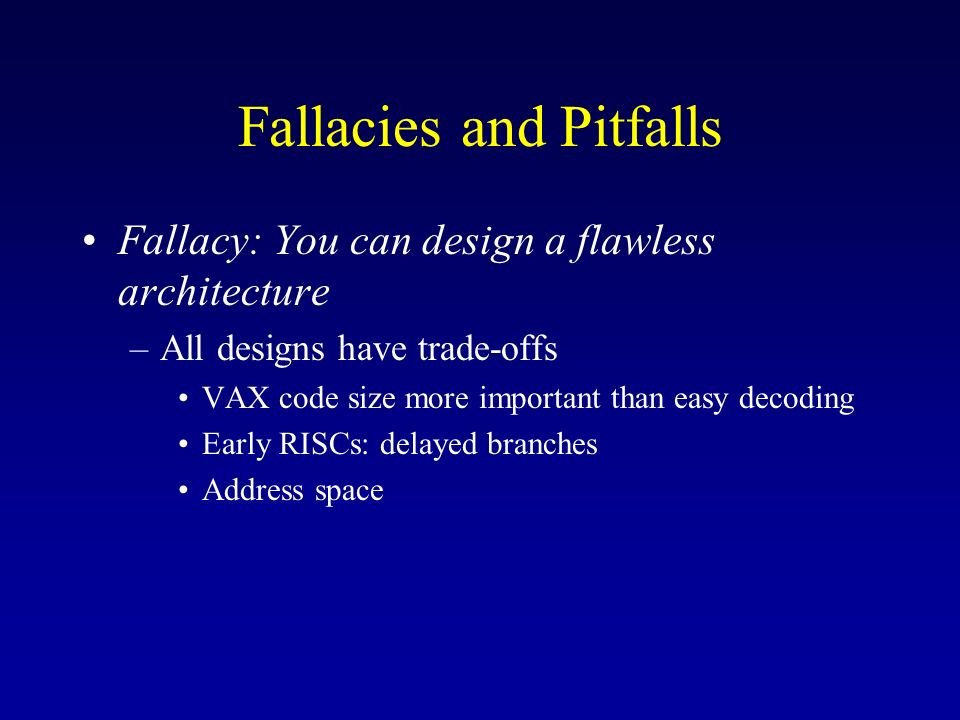 Fallacies and Pitfalls

• Fallacy: You can design a flawless architecture

– All designs have trade-offs

• VAX code size more important than easy decoding

• Early RISCs: delayed branches

• Address space